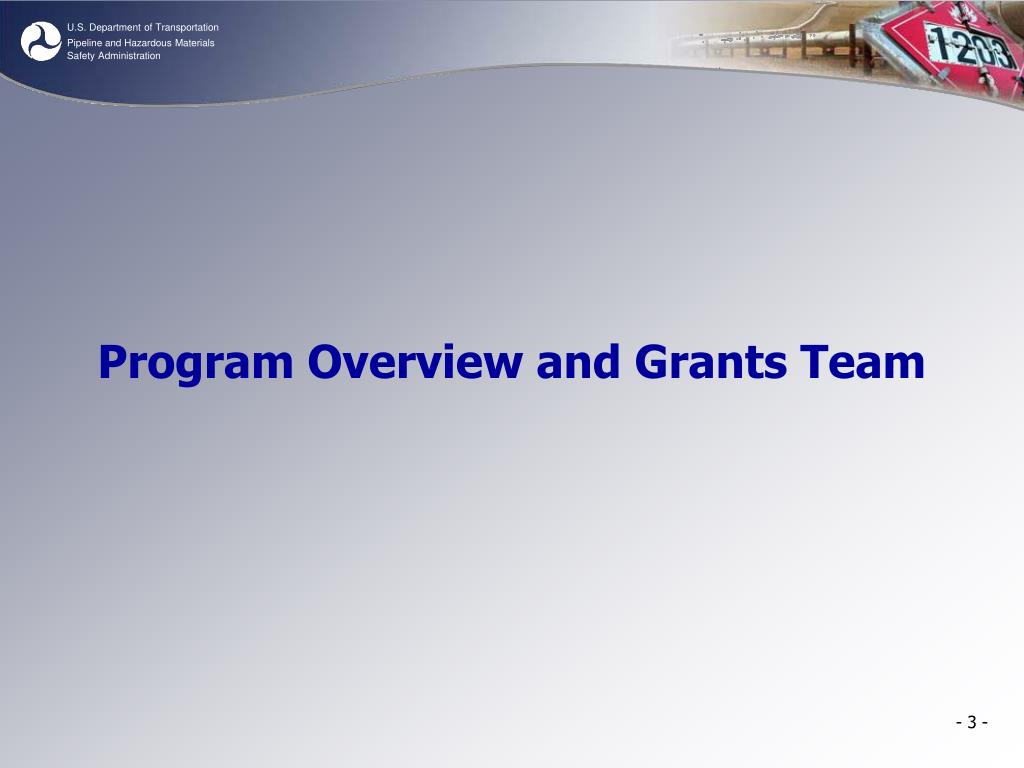 U.S. Department of Transportation
Pipeline and Hazardous Materials Safety Administration

1203

Program Overview and Grants Team

- 3 -